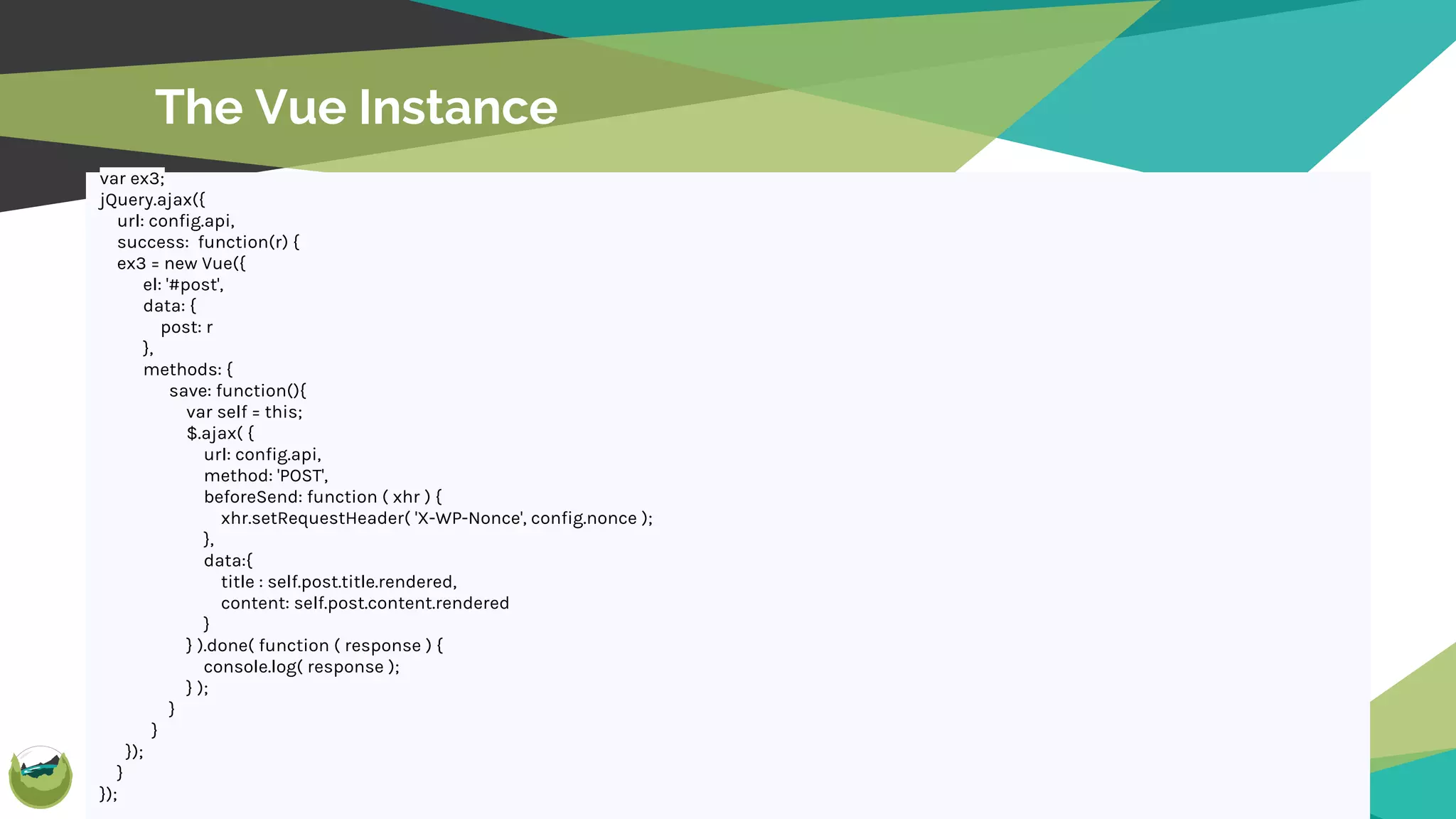 The Vue Instance

var ex3;
jQuery.ajax({
  url: config.api,
  success:  function(r) {
  ex3 = new Vue({
     el: '#post',
     data: {
       post: r
     },
     methods: {
        save: function(){
          var self = this;
          $.ajax( {
            url: config.api,
            method: 'POST',
            beforeSend: function ( xhr ) {
              xhr.setRequestHeader( 'X-WP-Nonce', config.nonce );
            },
            data:{
              title : self.post.title.rendered,
              content: self.post.content.rendered
            }
          } ).done( function ( response ) {
            console.log( response );
          } );
        }
      }
   });
  }
});